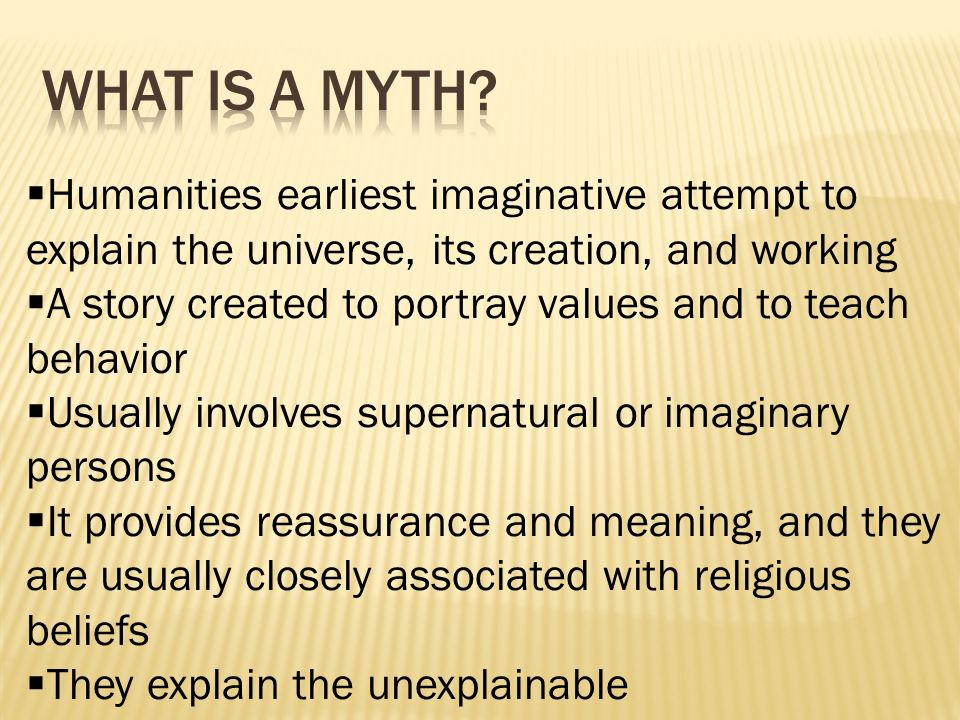 WHAT IS A MYTH?

▪Humanities earliest imaginative attempt to explain the universe, its creation, and working
▪A story created to portray values and to teach behavior
▪Usually involves supernatural or imaginary persons
▪It provides reassurance and meaning, and they are usually closely associated with religious beliefs
▪They explain the unexplainable